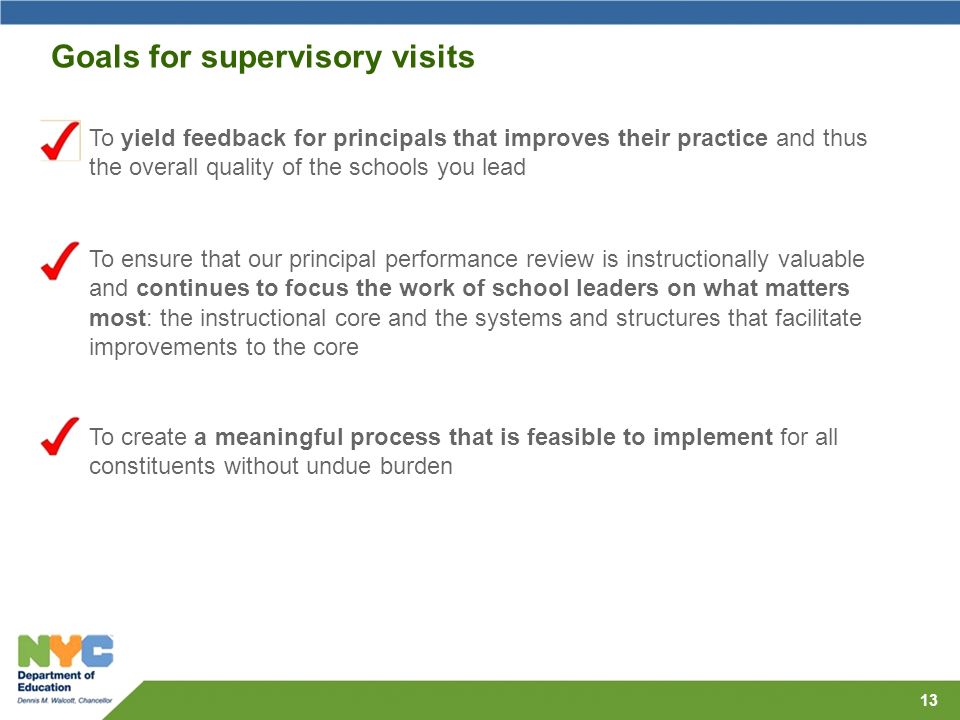 Goals for supervisory visits

To yield feedback for principals that improves their practice and thus the overall quality of the schools you lead

To ensure that our principal performance review is instructionally valuable and continues to focus the work of school leaders on what matters most: the instructional core and the systems and structures that facilitate improvements to the core

To create a meaningful process that is feasible to implement for all constituents without undue burden

NYC
Department of Education
Dennis M. Walcott, Chancellor

13